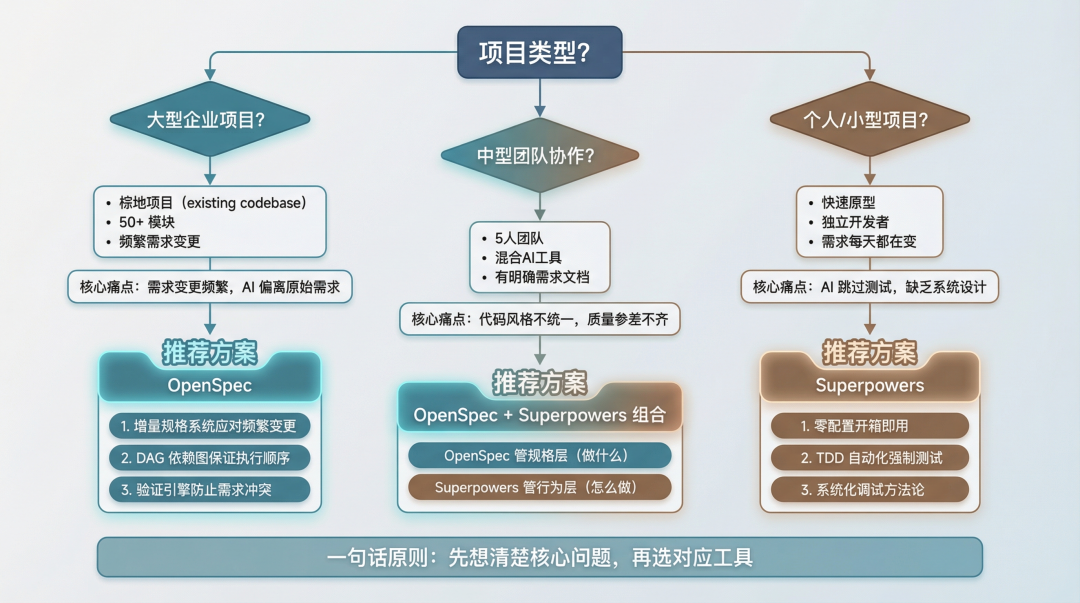 项目类型?

大型企业项目?

• 棕地项目（existing codebase）
• 50+ 模块
• 频繁需求变更

核心痛点：需求变更频繁，AI 偏离原始需求

推荐方案
OpenSpec

1. 增量规格系统应对频繁变更
2. DAG 依赖图保证执行顺序
3. 验证引擎防止需求冲突

中型团队协作?

• 5人团队
• 混合AI工具
• 有明确需求文档

核心痛点：代码风格不统一，质量参差不齐

推荐方案
OpenSpec + Superpowers 组合

OpenSpec 管规格层（做什么）
Superpowers 管行为层（怎么做）

个人/小型项目?

• 快速原型
• 独立开发者
• 需求每天都在变

核心痛点：AI 跳过测试，缺乏系统设计

推荐方案
Superpowers

1. 零配置开箱即用
2. TDD 自动化强制测试
3. 系统化调试方法论

一句话原则：先想清楚核心问题，再选对应工具